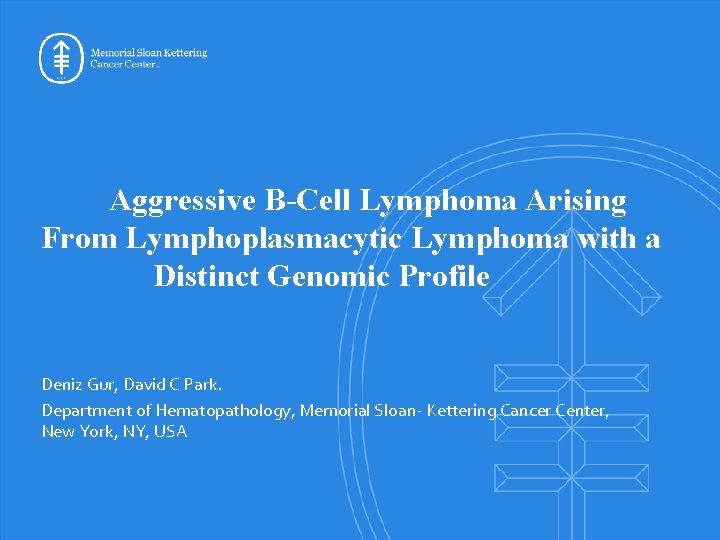 Memorial Sloan Kettering Cancer Center

Aggressive B-Cell Lymphoma Arising From Lymphoplasmacytic Lymphoma with a Distinct Genomic Profile

Deniz Gur, David C Park.

Department of Hematopathology, Memorial Sloan- Kettering Cancer Center, New York, NY, USA